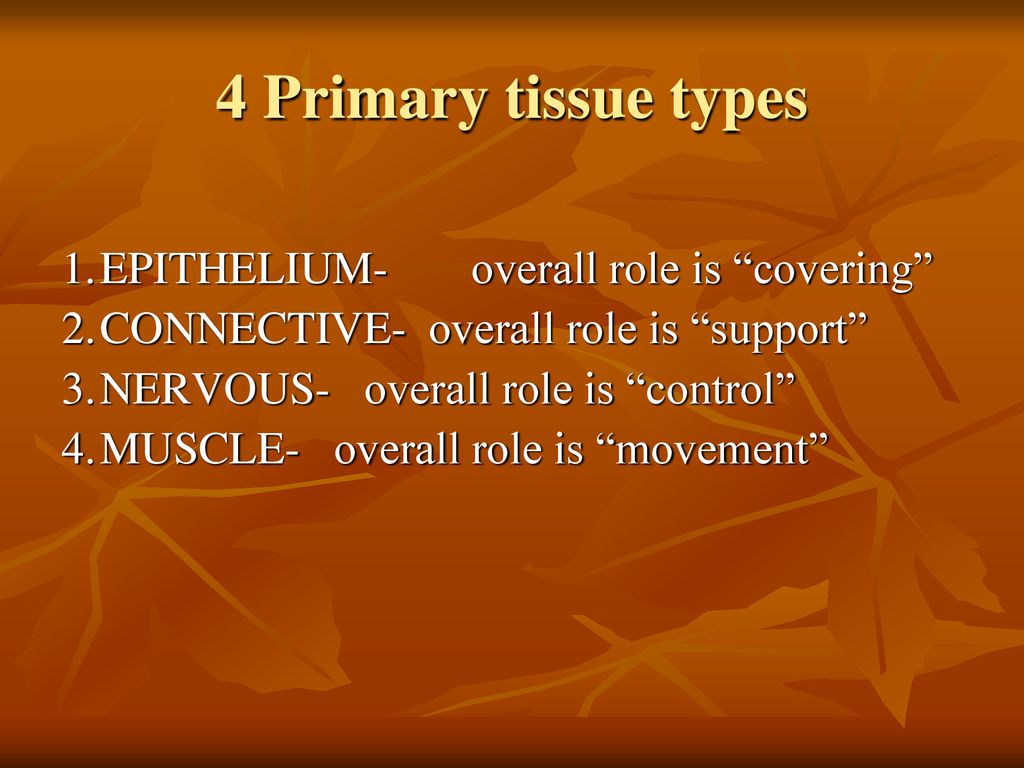 4 Primary tissue types

1. EPITHELIUM- overall role is “covering”
2. CONNECTIVE- overall role is “support”
3. NERVOUS- overall role is “control”
4. MUSCLE- overall role is “movement”